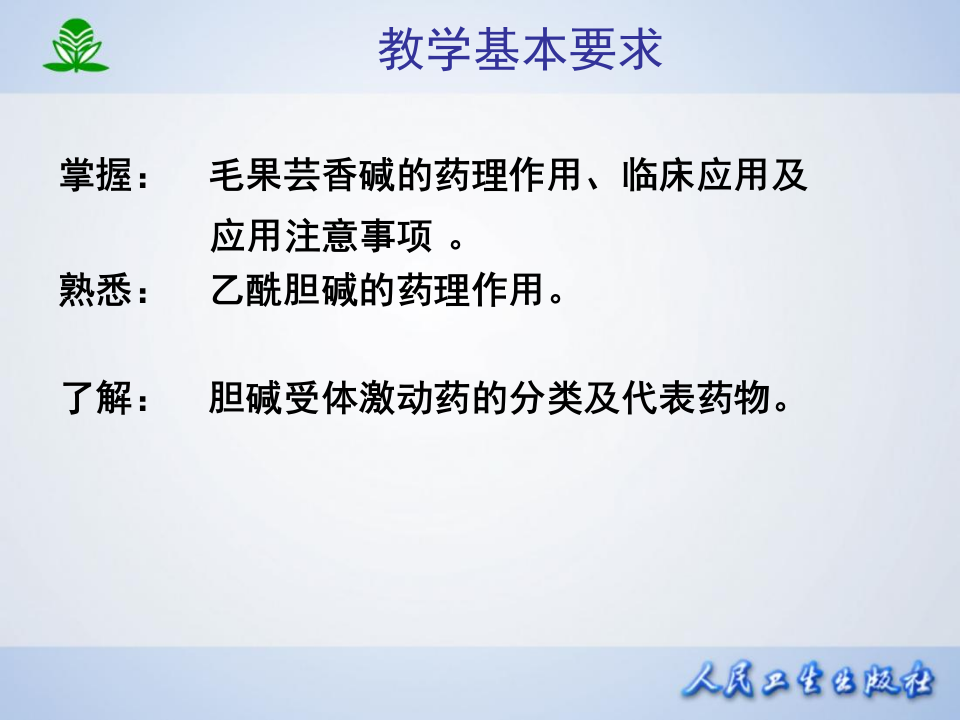 教学基本要求

掌握： 毛果芸香碱的药理作用、临床应用及应用注意事项 。

熟悉： 乙酰胆碱的药理作用。

了解： 胆碱受体激动药的分类及代表药物。

人民卫生出版社